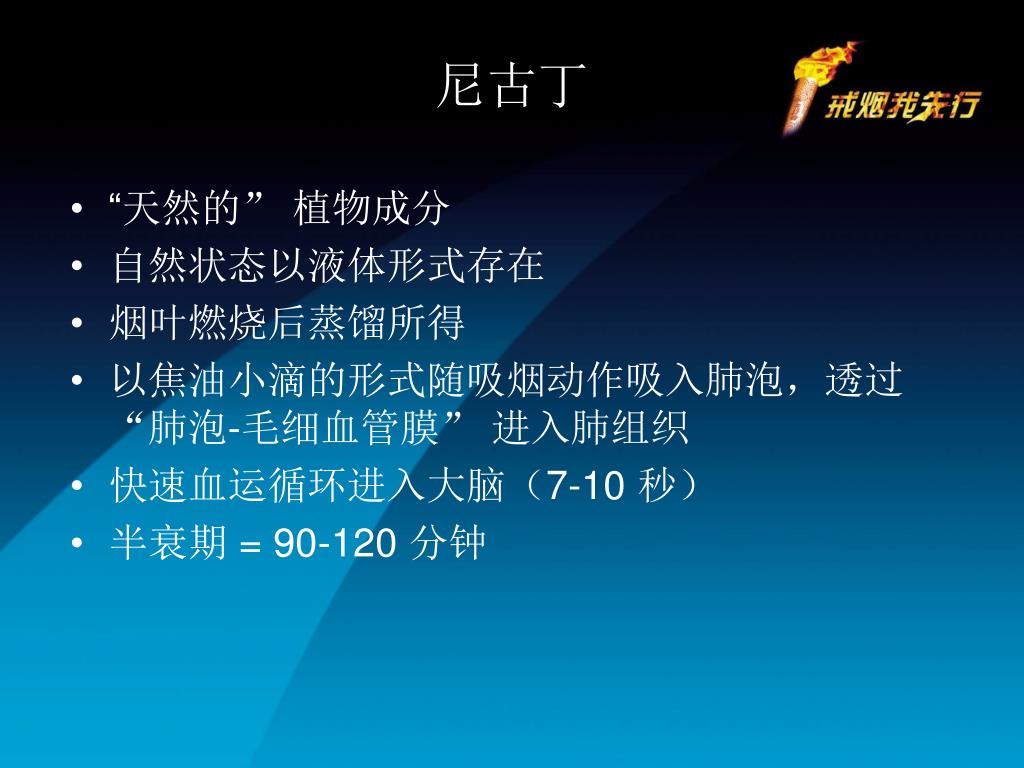 尼古丁

戒烟我先行

• “天然的” 植物成分
• 自然状态以液体形式存在
• 烟叶燃烧后蒸馏所得
• 以焦油小滴的形式随吸烟动作吸入肺泡，透过“肺泡-毛细血管膜” 进入肺组织
• 快速血运循环进入大脑（7-10 秒）
• 半衰期 = 90-120 分钟